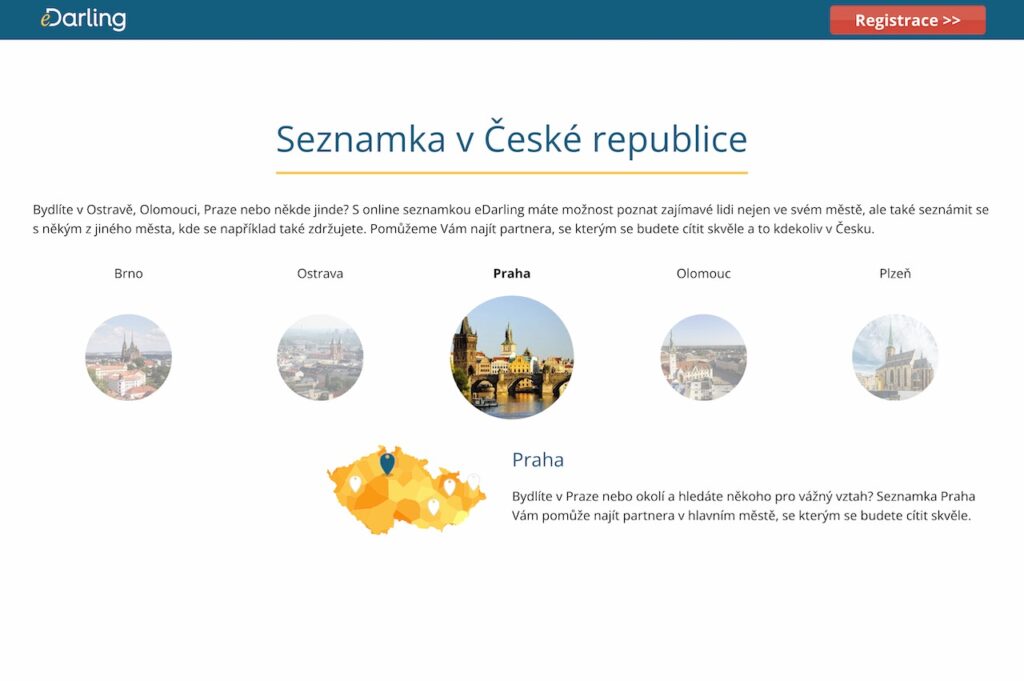 eDarling

Registrace >>

Seznamka v České republice

Bydlíte v Ostravě, Olomouci, Praze nebo někde jinde? S online seznamkou eDarling máte možnost poznat zajímavé lidi nejen ve svém městě, ale také seznámit se s někým z jiného města, kde se například také zdržujete. Pomůžeme Vám najít partnera, se kterým se budete cítit skvěle a to kdekoliv v Česku.

Brno

Ostrava

Praha

Olomouc

Plzeň

Praha

Bydlíte v Praze nebo okolí a hledáte někoho pro vážný vztah? Seznamka Praha Vám pomůže najít partnera v hlavním městě, se kterým se budete cítit skvěle.